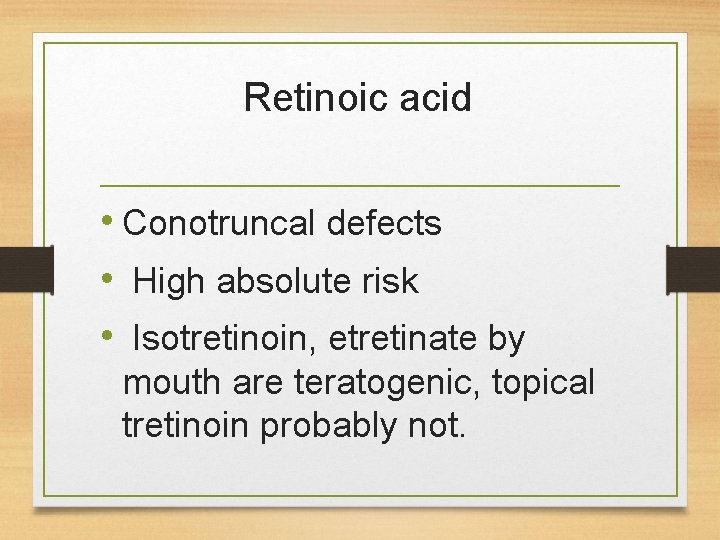 Retinoic acid

• Conotruncal defects
• High absolute risk
• Isotretinoin, etretinate by mouth are teratogenic, topical tretinoin probably not.